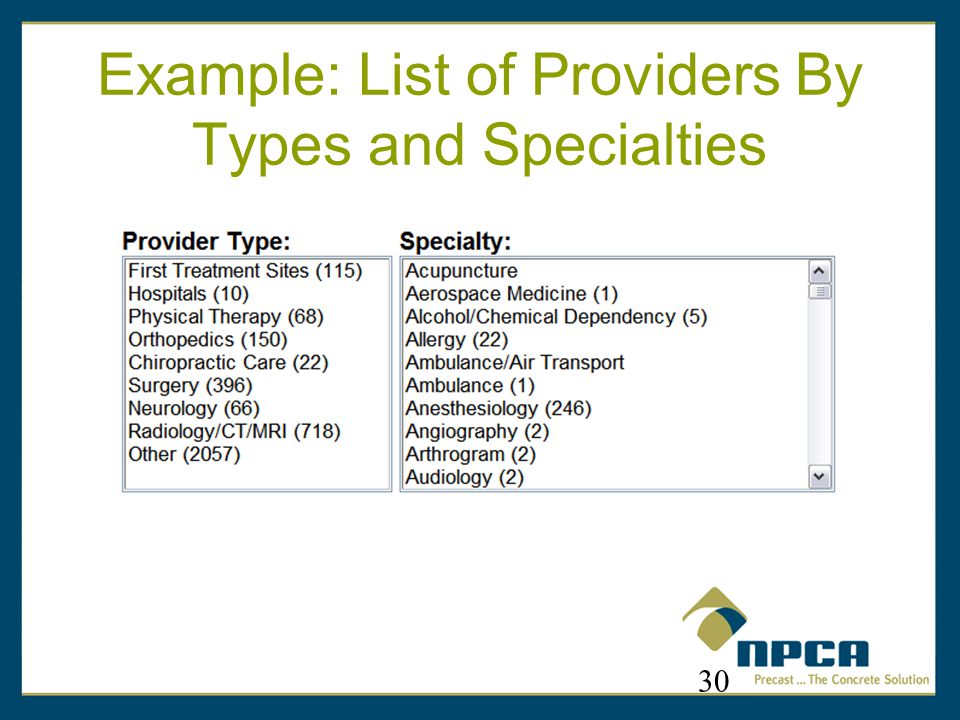 Example: List of Providers By Types and Specialties

Provider Type:
First Treatment Sites (115)
Hospitals (10)
Physical Therapy (68)
Orthopedics (150)
Chiropractic Care (22)
Surgery (396)
Neurology (66)
Radiology/CT/MRI (718)
Other (2057)

Specialty:
Acupuncture
Aerospace Medicine (1)
Alcohol/Chemical Dependency (5)
Allergy (22)
Ambulance/Air Transport
Ambulance (1)
Anesthesiology (246)
Angiography (2)
Arthrogram (2)
Audiology (2)

NPCA
Precast ... The Concrete Solution

30